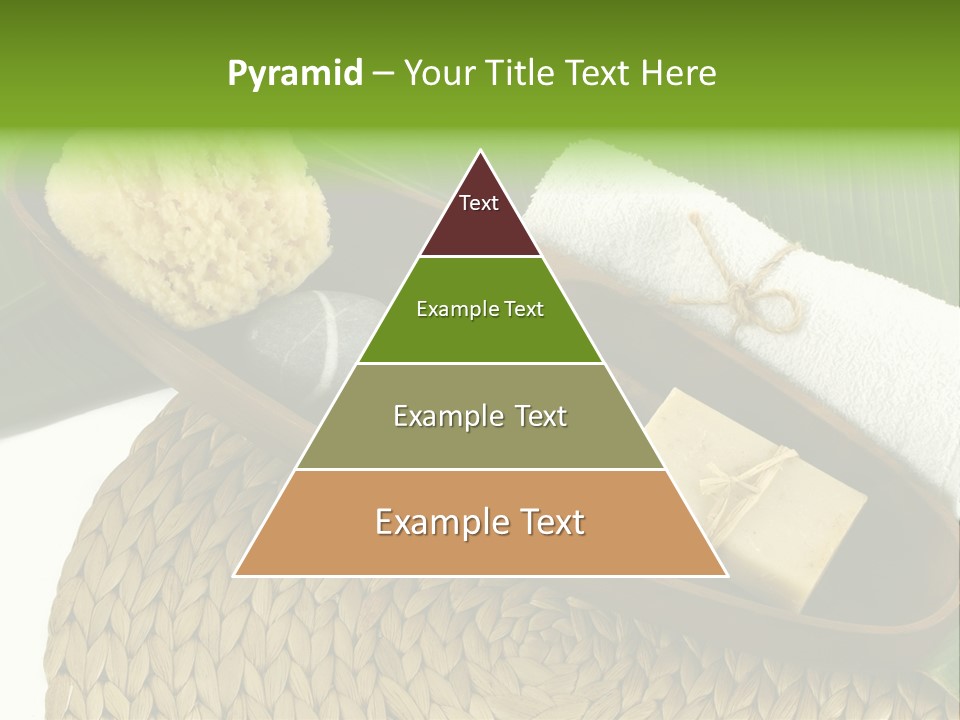 Pyramid – Your Title Text Here

Text

Example Text

Example Text

Example Text